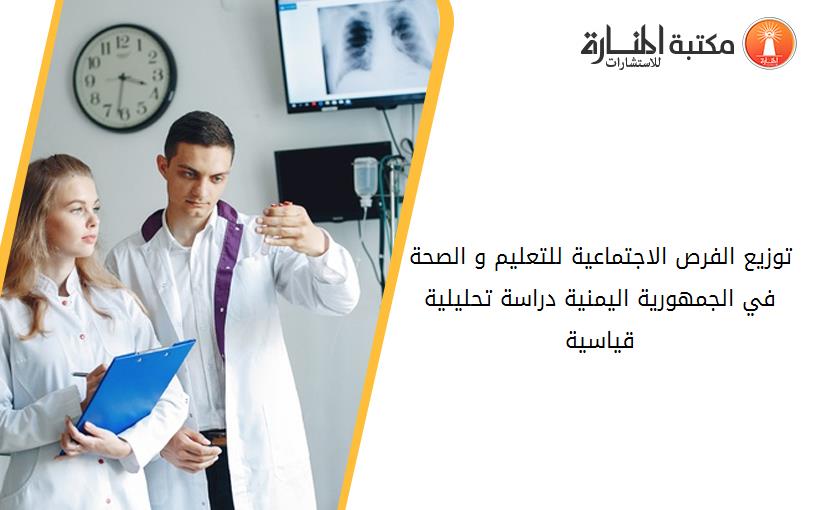 مكتبة المنارة للاستشارات

توزيع الفرص الاجتماعية للتعليم و الصحة في الجمهورية اليمنية دراسة تحليلية قياسية